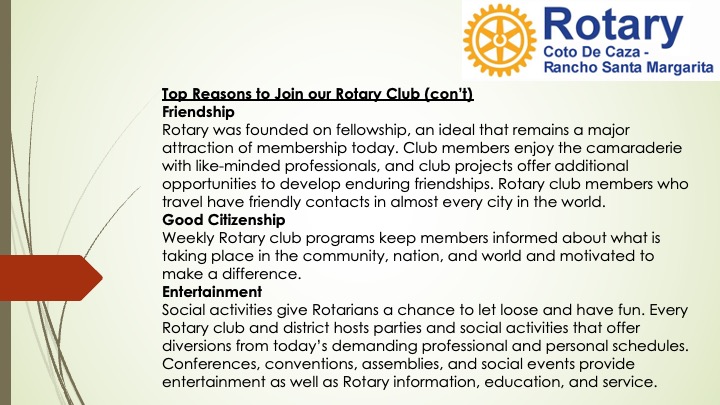 Rotary
Coto De Caza -
Rancho Santa Margarita

Top Reasons to Join our Rotary Club (con't)

Friendship

Rotary was founded on fellowship, an ideal that remains a major attraction of membership today. Club members enjoy the camaraderie with like-minded professionals, and club projects offer additional opportunities to develop enduring friendships. Rotary club members who travel have friendly contacts in almost every city in the world.

Good Citizenship

Weekly Rotary club programs keep members informed about what is taking place in the community, nation, and world and motivated to make a difference.

Entertainment

Social activities give Rotarians a chance to let loose and have fun. Every Rotary club and district hosts parties and social activities that offer diversions from today's demanding professional and personal schedules. Conferences, conventions, assemblies, and social events provide entertainment as well as Rotary information, education, and service.